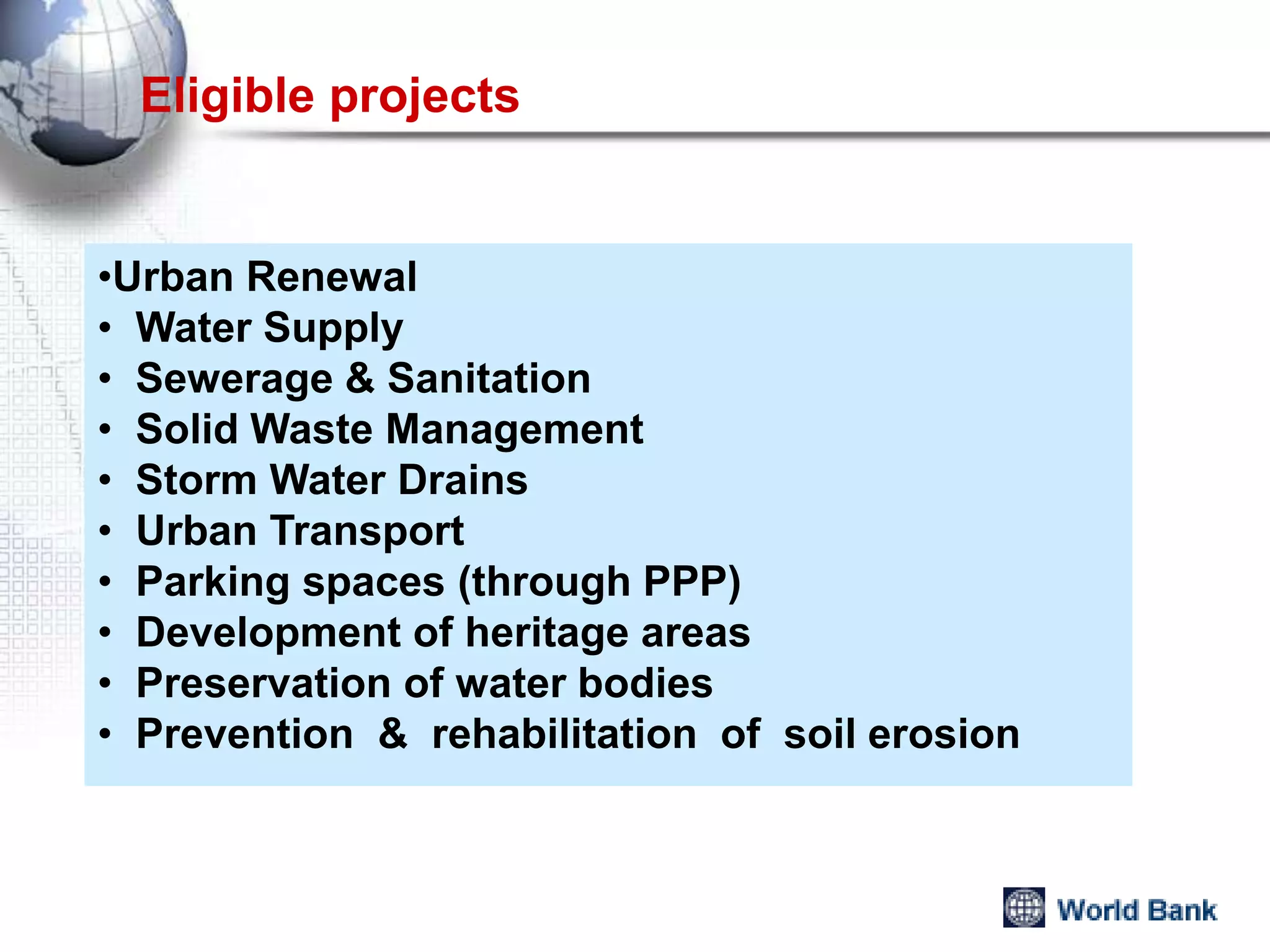 Eligible projects

•Urban Renewal
• Water Supply
• Sewerage & Sanitation
• Solid Waste Management
• Storm Water Drains
• Urban Transport
• Parking spaces (through PPP)
• Development of heritage areas
• Preservation of water bodies
• Prevention & rehabilitation of soil erosion

World Bank